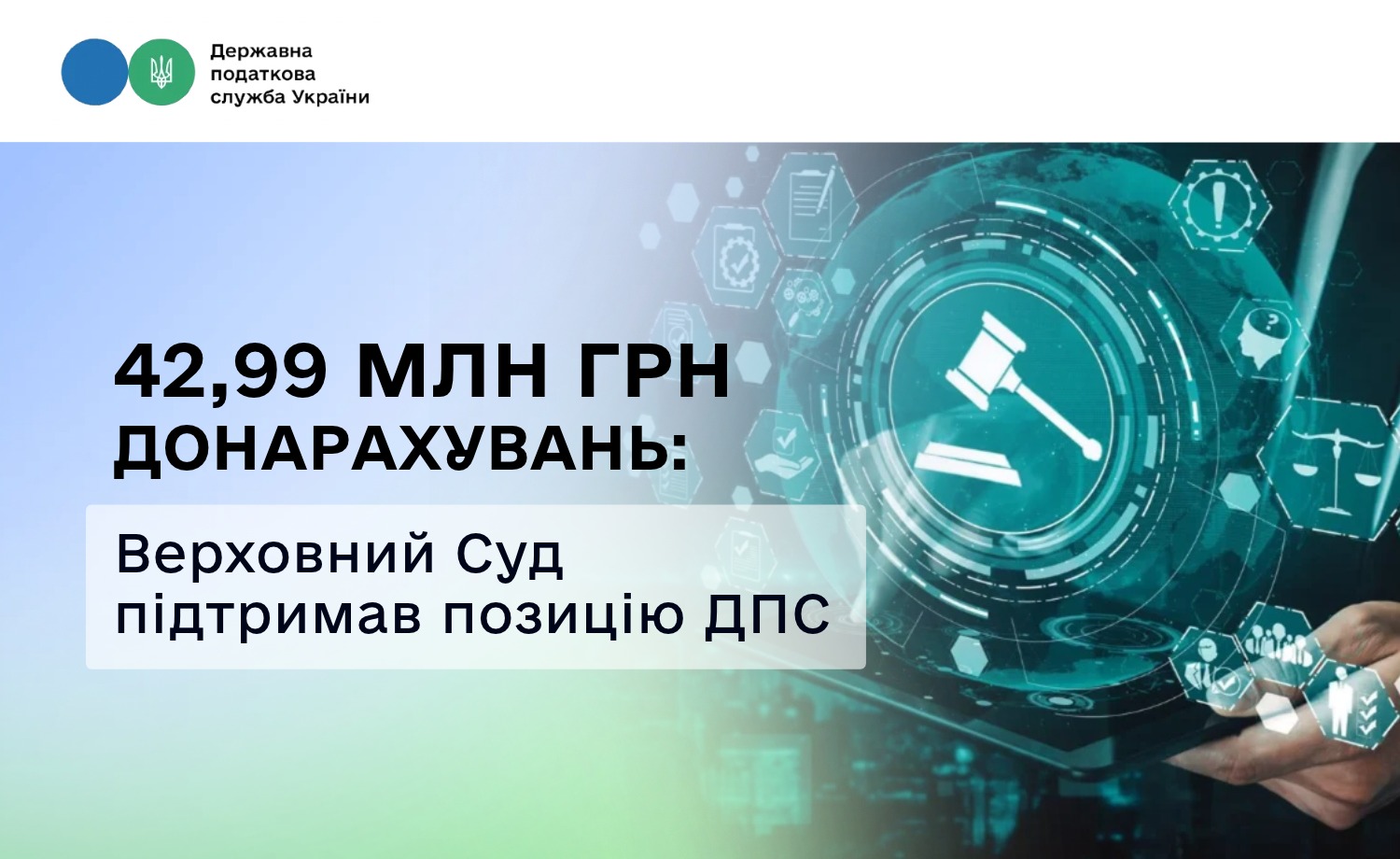 Державна податкова служба України

42,99 МЛН ГРН ДОНАРАХУВАНЬ:

Верховний Суд підтримав позицію ДПС